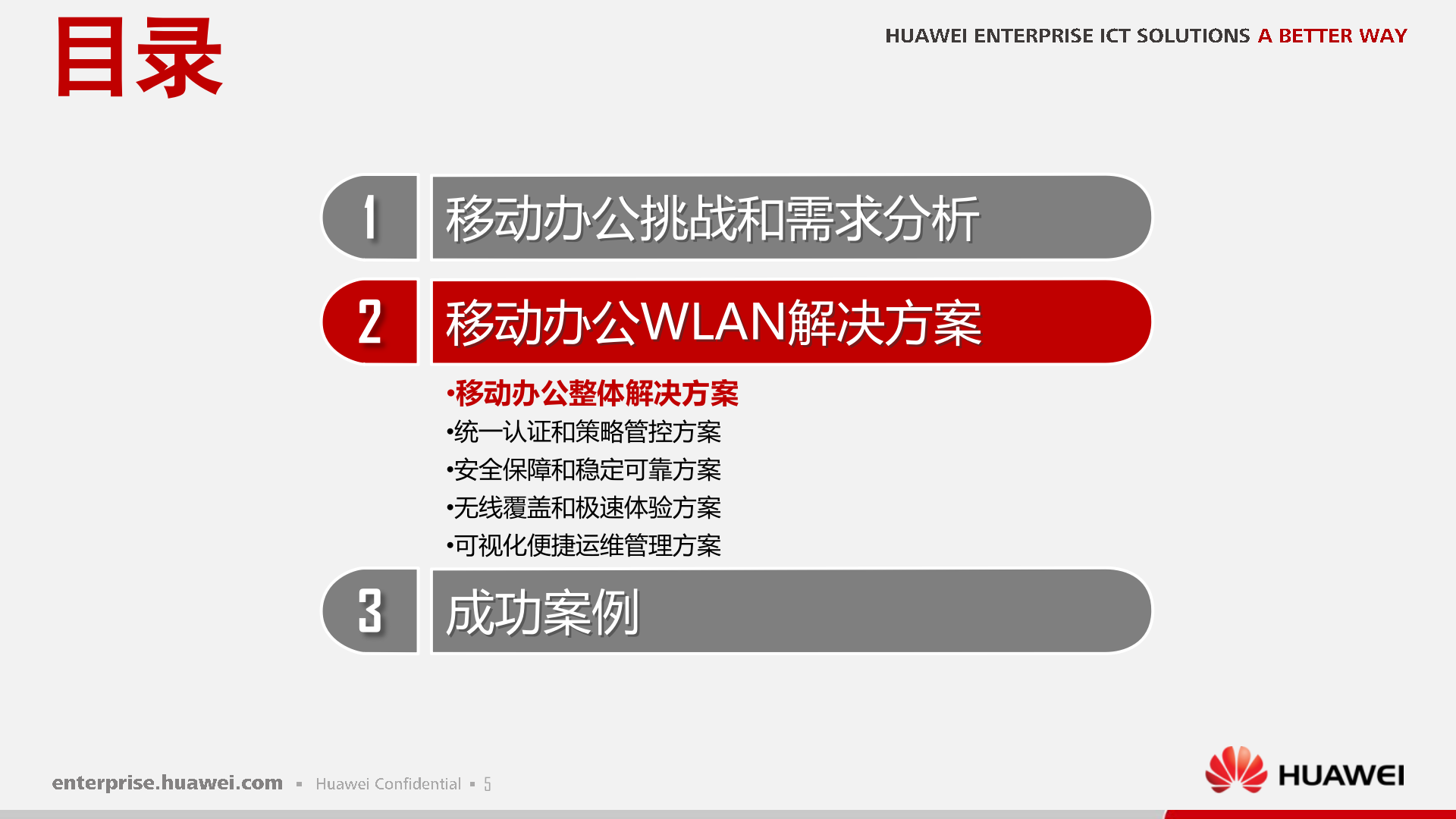 目录

HUAWEI ENTERPRISE ICT SOLUTIONS A BETTER WAY

1 移动办公挑战和需求分析

2 移动办公WLAN解决方案

•移动办公整体解决方案
•统一认证和策略管控方案
•安全保障和稳定可靠方案
•无线覆盖和极速体验方案
•可视化便捷运维管理方案

3 成功案例

enterprise.huawei.com ▪ Huawei Confidential ▪ 5

HUAWEI